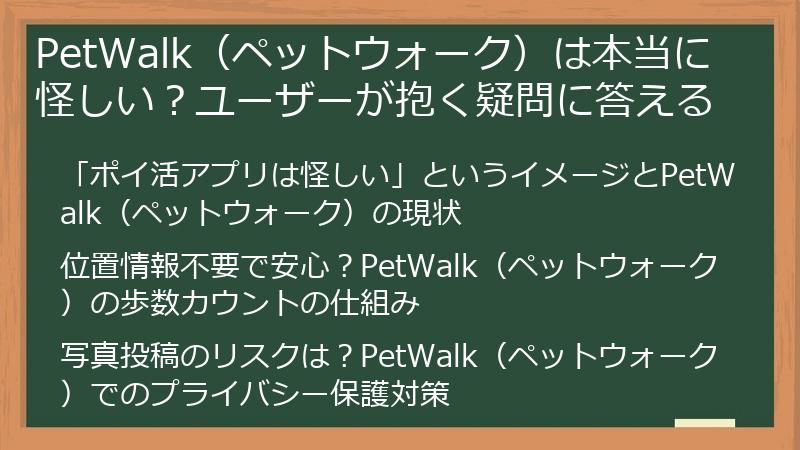 PetWalk（ペットウォーク）は本当に怪しい？ユーザーが抱く疑問に答える

「ポイ活アプリは怪しい」というイメージとPetWalk（ペットウォーク）の現状

位置情報不要で安心？PetWalk（ペットウォーク）の歩数カウントの仕組み

写真投稿のリスクは？PetWalk（ペットウォーク）でのプライバシー保護対策